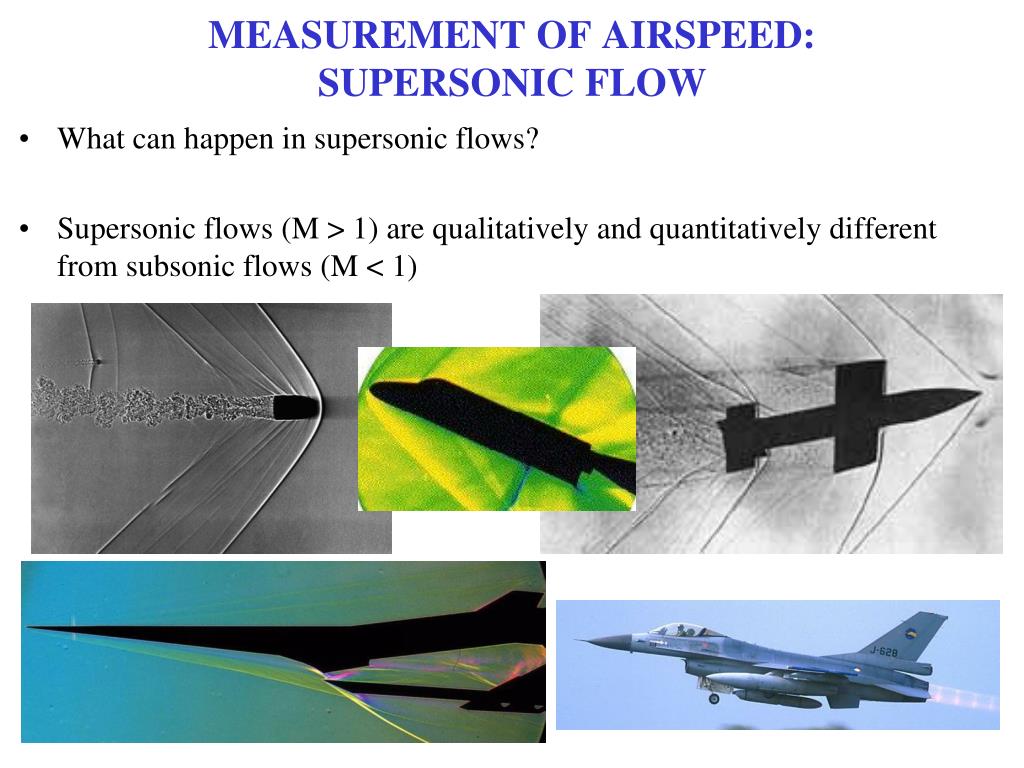 MEASUREMENT OF AIRSPEED: SUPERSONIC FLOW

• What can happen in supersonic flows?

• Supersonic flows (M > 1) are qualitatively and quantitatively different from subsonic flows (M < 1)

J-628